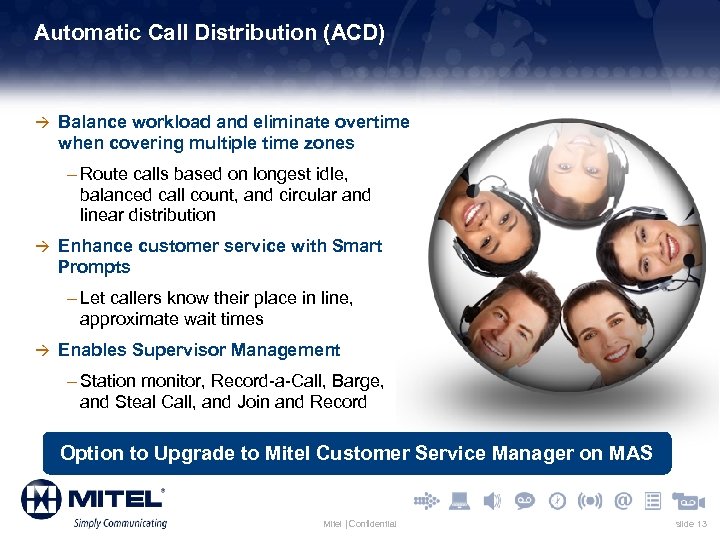 Automatic Call Distribution (ACD)

→ Balance workload and eliminate overtime when covering multiple time zones

– Route calls based on longest idle, balanced call count, and circular and linear distribution

→ Enhance customer service with Smart Prompts

– Let callers know their place in line, approximate wait times

→ Enables Supervisor Management

– Station monitor, Record-a-Call, Barge, and Steal Call, and Join and Record

Option to Upgrade to Mitel Customer Service Manager on MAS

MITEL®
Simply Communicating

Mitel | Confidential

slide 13